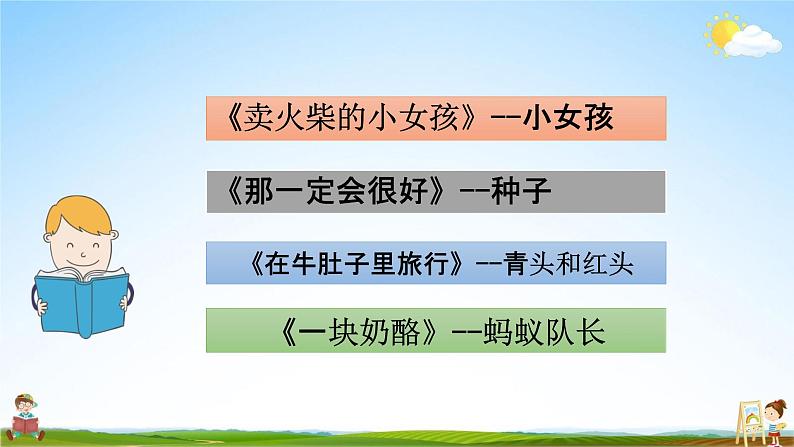 《卖火柴的小女孩》--小女孩

《那一定会很好》--种子

《在牛肚子里旅行》--青头和红头

《一块奶酪》--蚂蚁队长